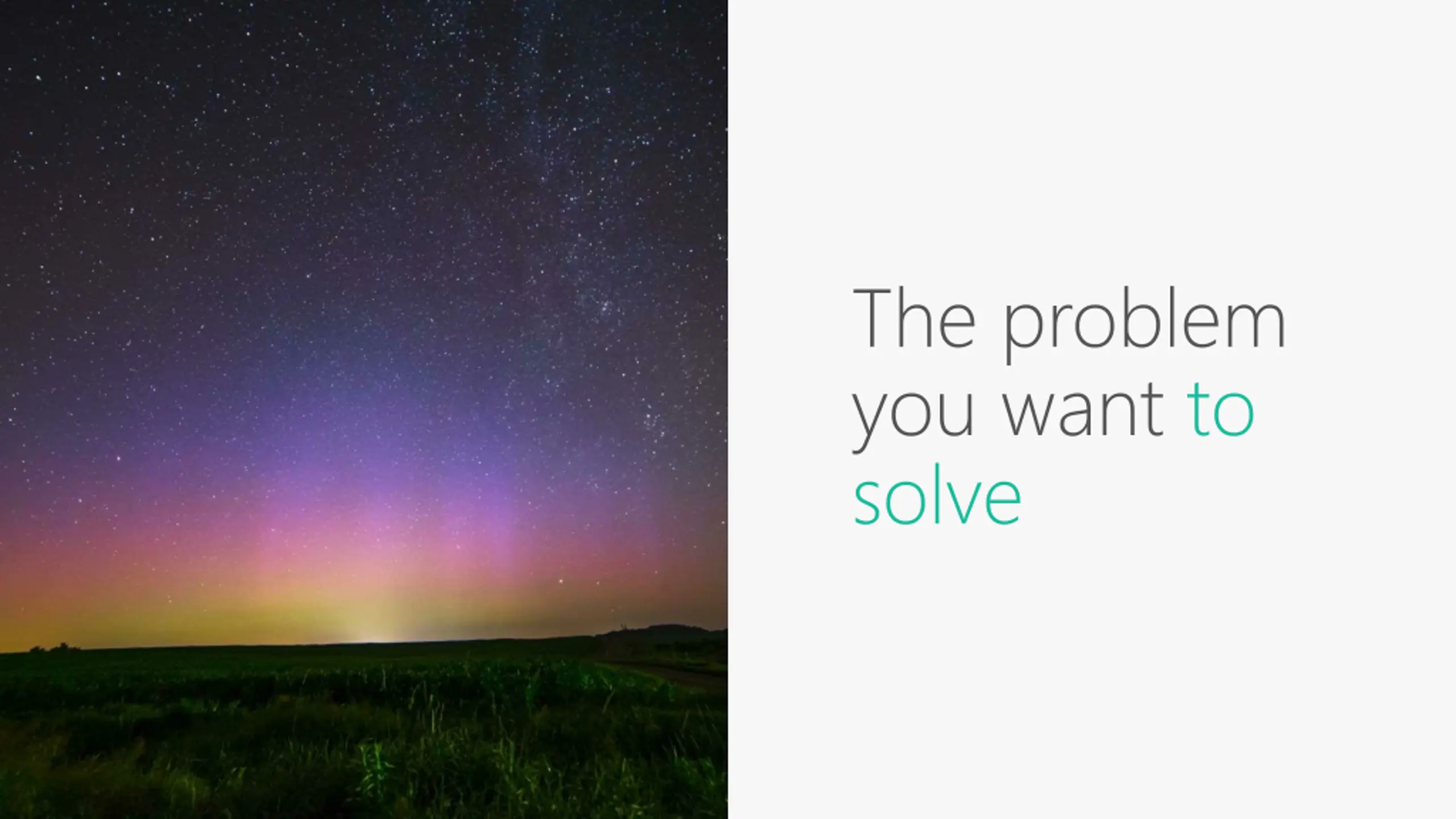 The problem you want to solve